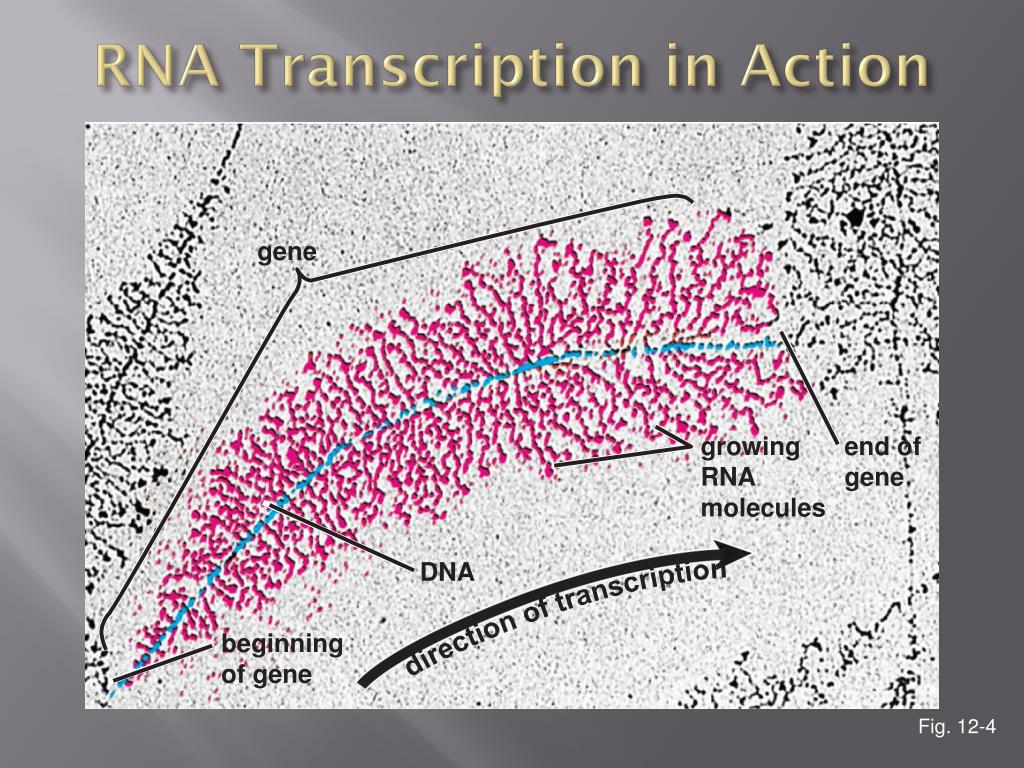 RNA Transcription in Action

gene

growing RNA molecules

end of gene

DNA

direction of transcription

beginning of gene

Fig. 12-4